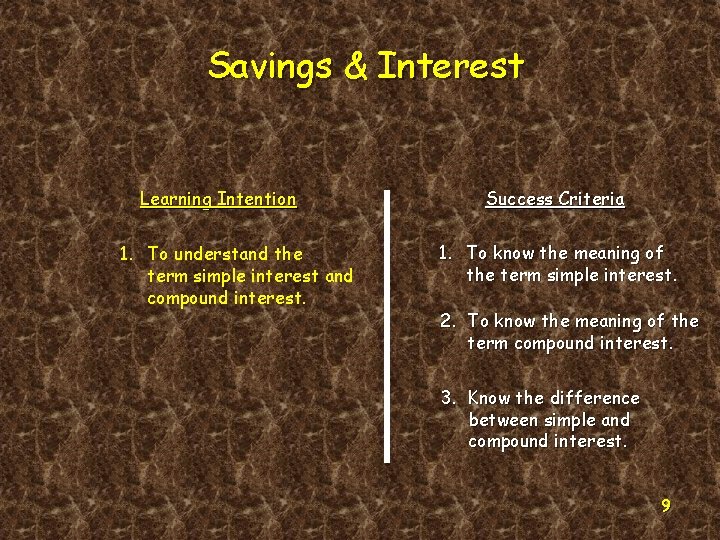 Savings & Interest

Learning Intention

1. To understand the term simple interest and compound interest.

Success Criteria

1. To know the meaning of the term simple interest.

2. To know the meaning of the term compound interest.

3. Know the difference between simple and compound interest.

9